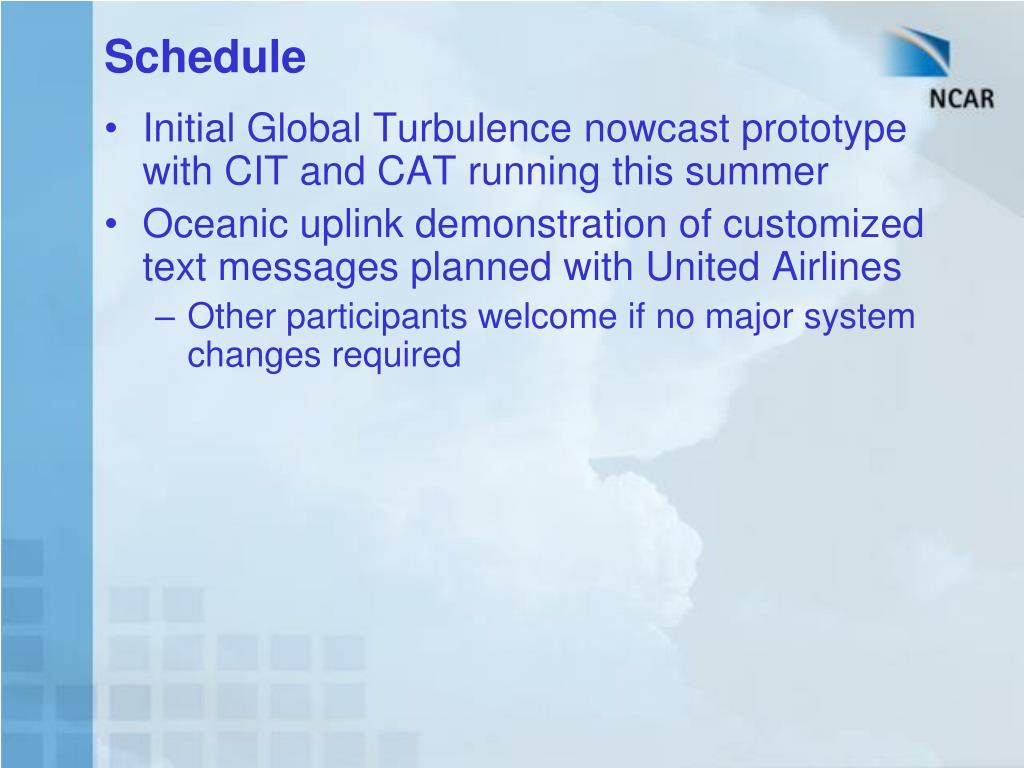 Schedule

NCAR

• Initial Global Turbulence nowcast prototype with CIT and CAT running this summer
• Oceanic uplink demonstration of customized text messages planned with United Airlines
– Other participants welcome if no major system changes required